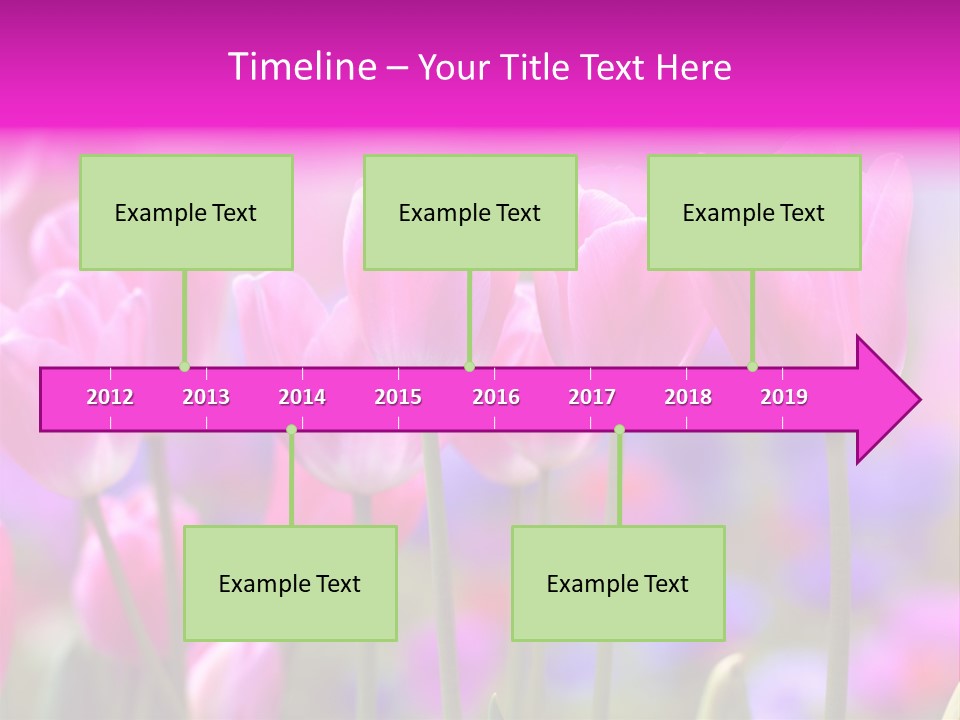 Timeline – Your Title Text Here

Example Text

Example Text

Example Text

2012 2013 2014 2015 2016 2017 2018 2019

Example Text

Example Text